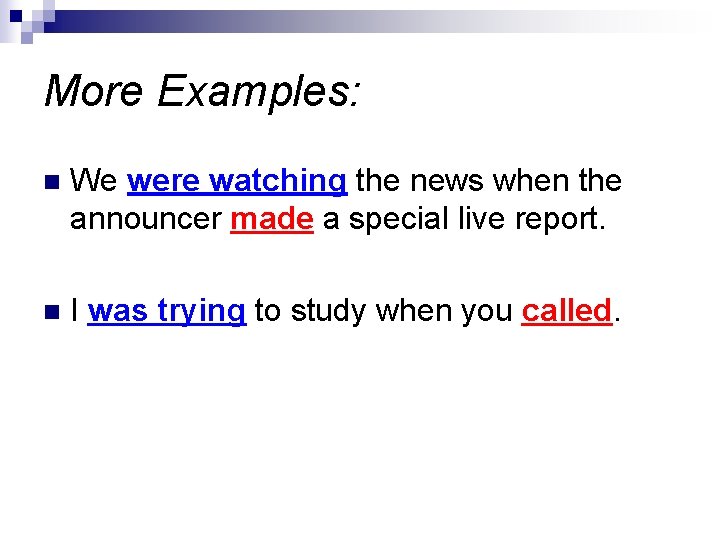 More Examples:

We were watching the news when the announcer made a special live report.

I was trying to study when you called.